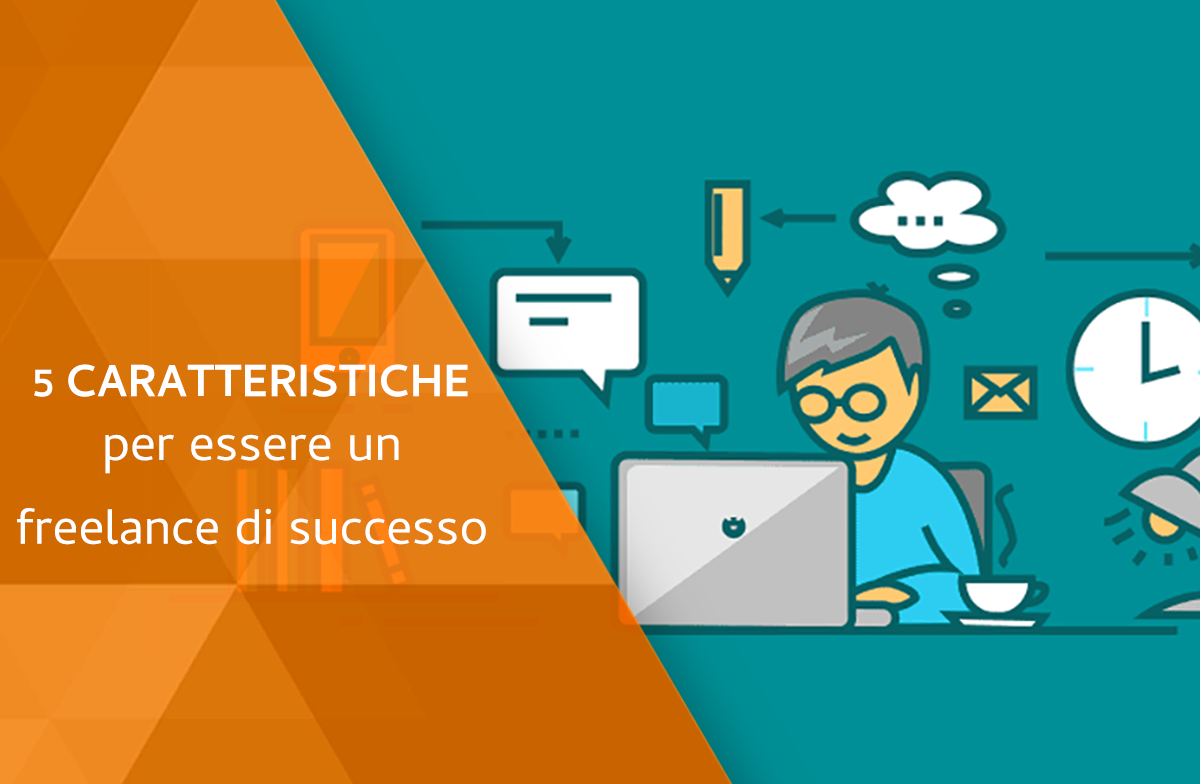 5 CARATTERISTICHE
per essere un
freelance di successo